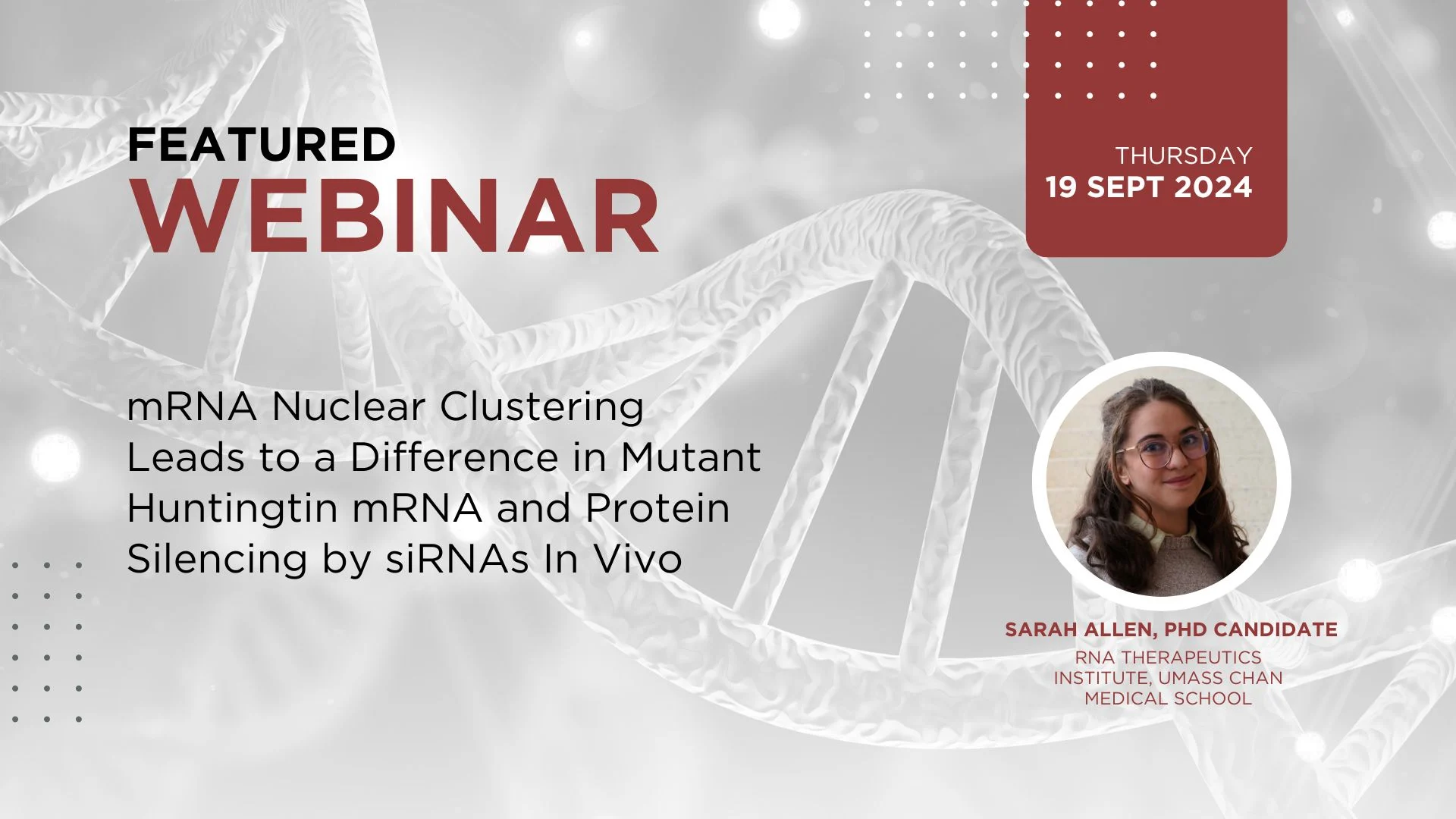 FEATURED
WEBINAR

THURSDAY
19 SEPT 2024

mRNA Nuclear Clustering Leads to a Difference in Mutant Huntingtin mRNA and Protein Silencing by siRNAs In Vivo

SARAH ALLEN, PHD CANDIDATE
RNA THERAPEUTICS INSTITUTE, UMASS CHAN MEDICAL SCHOOL